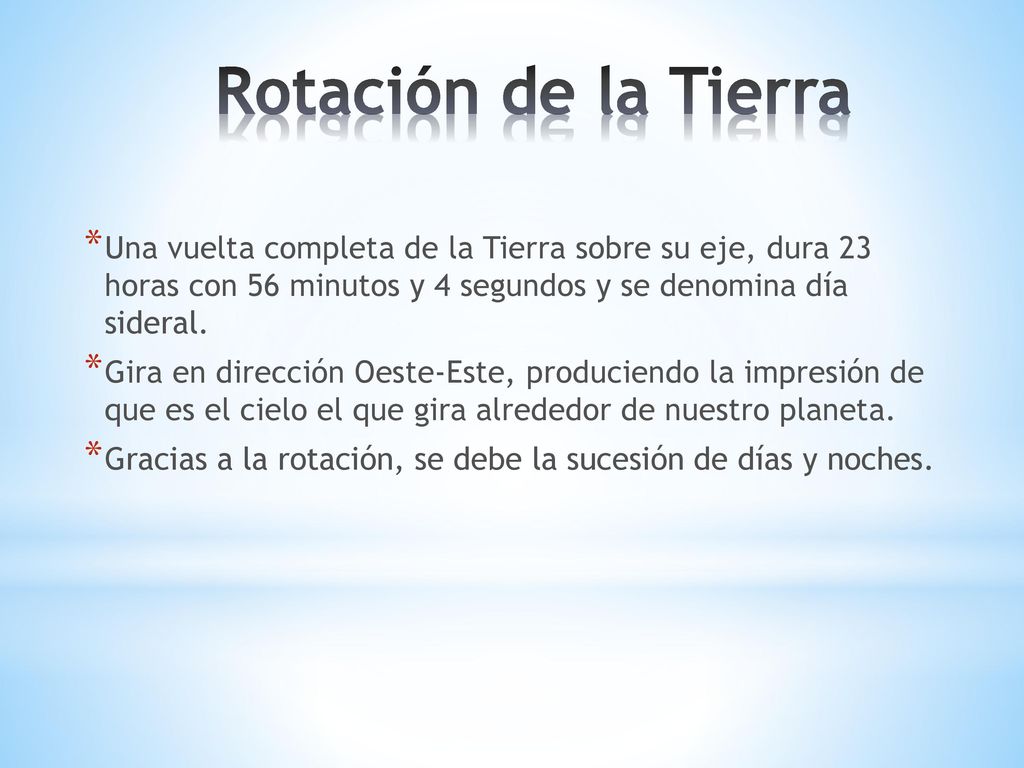 Rotación de la Tierra

*Una vuelta completa de la Tierra sobre su eje, dura 23 horas con 56 minutos y 4 segundos y se denomina día sideral.

*Gira en dirección Oeste-Este, produciendo la impresión de que es el cielo el que gira alrededor de nuestro planeta.

*Gracias a la rotación, se debe la sucesión de días y noches.